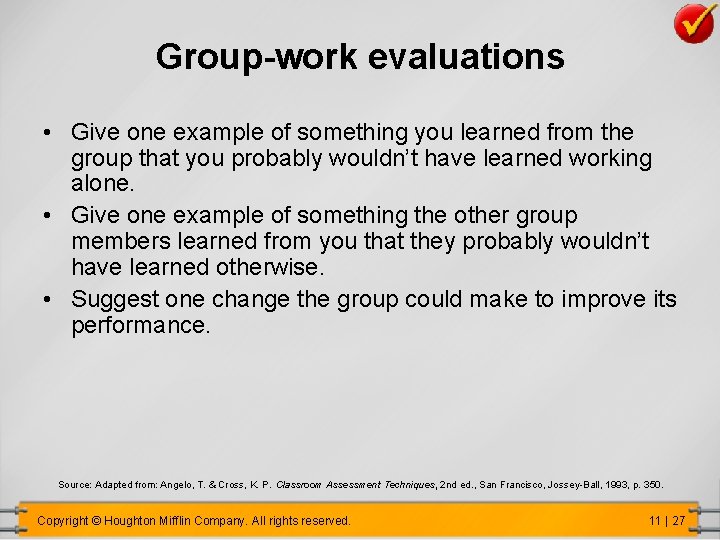 Group-work evaluations

• Give one example of something you learned from the group that you probably wouldn't have learned working alone.

• Give one example of something the other group members learned from you that they probably wouldn't have learned otherwise.

• Suggest one change the group could make to improve its performance.

Source: Adapted from: Angelo, T. & Cross, K. P. Classroom Assessment Techniques, 2nd ed., San Francisco, Jossey-Ball, 1993, p. 350.

Copyright © Houghton Mifflin Company. All rights reserved.

11 | 27